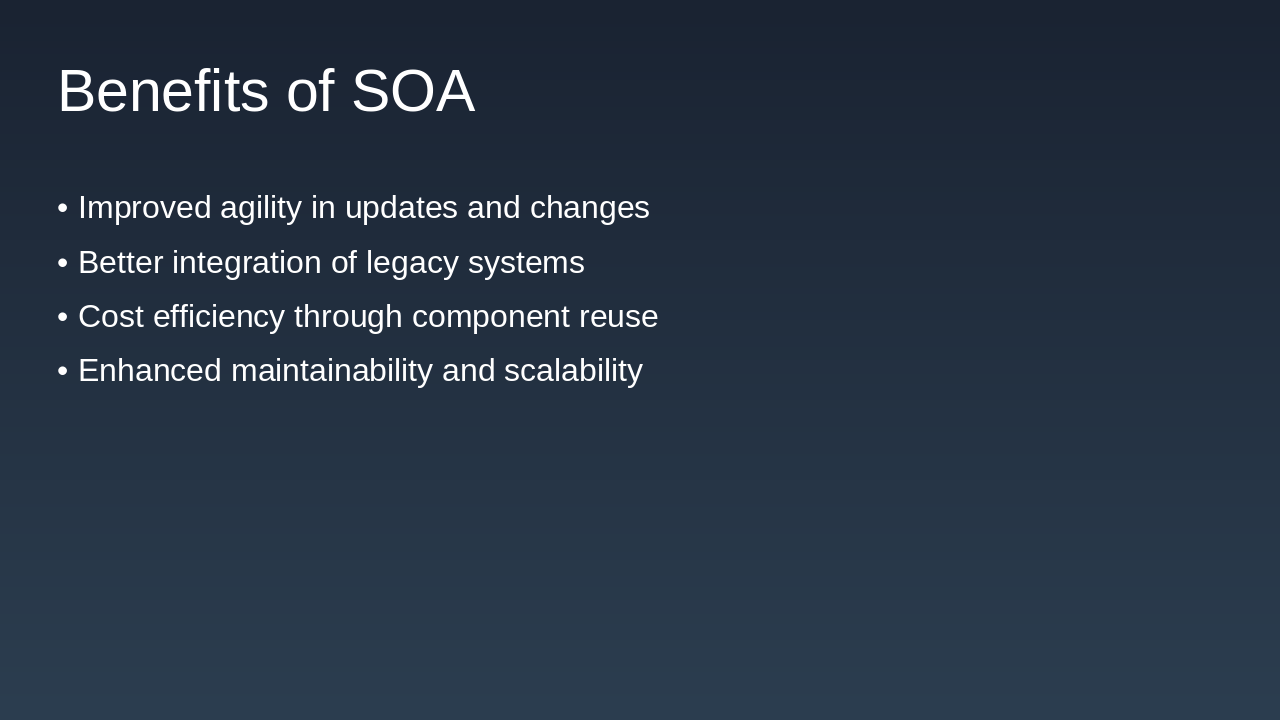 Benefits of SOA

• Improved agility in updates and changes
• Better integration of legacy systems
• Cost efficiency through component reuse
• Enhanced maintainability and scalability